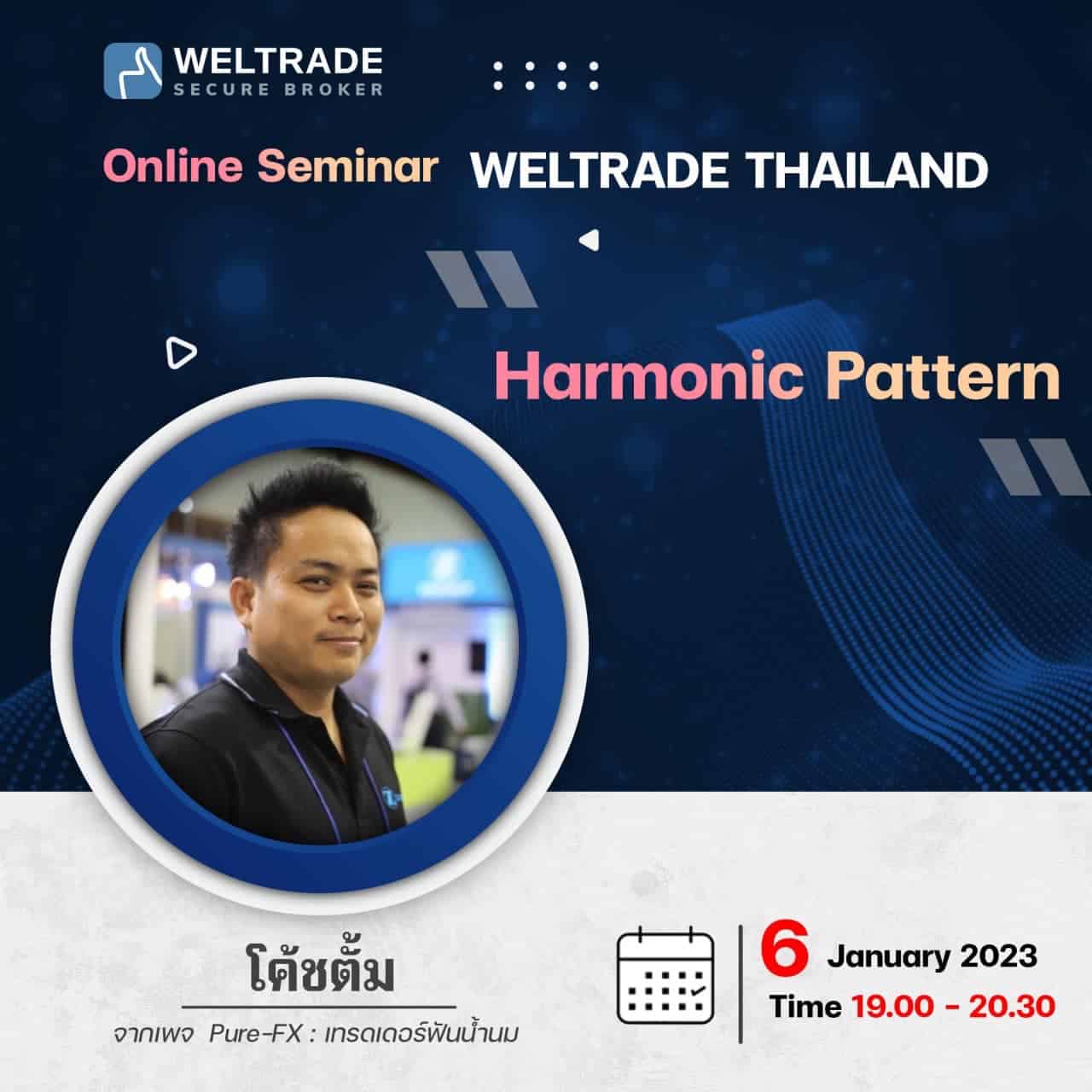 WELTRADE
SECURE BROKER

Online Seminar WELTRADE THAILAND

Harmonic Pattern

โค้ชตั้ม

จากเพจ Pure-FX : เทรดเดอร์ฟันน้ำนม

6 January 2023
Time 19.00 - 20.30